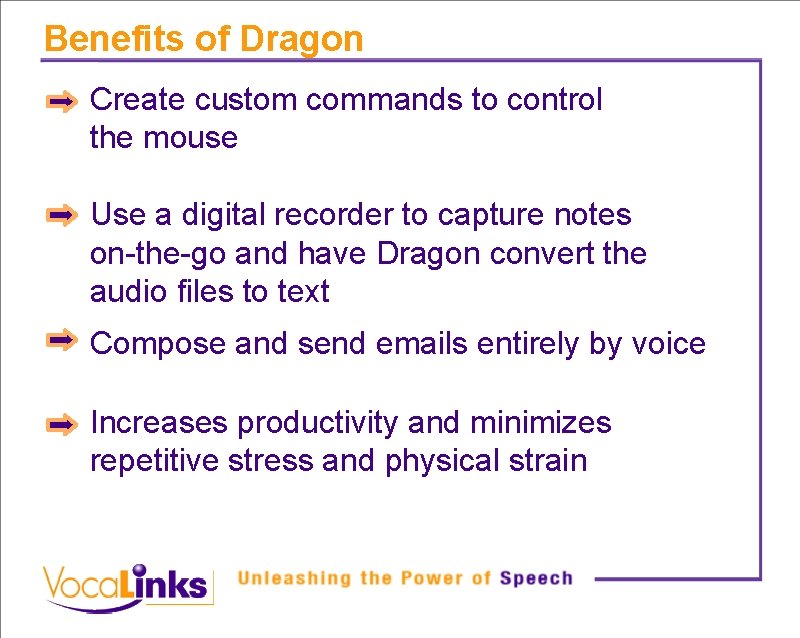 Benefits of Dragon

Create custom commands to control the mouse

Use a digital recorder to capture notes on-the-go and have Dragon convert the audio files to text

Compose and send emails entirely by voice

Increases productivity and minimizes repetitive stress and physical strain

VocaLinks

Unleashing the Power of Speech